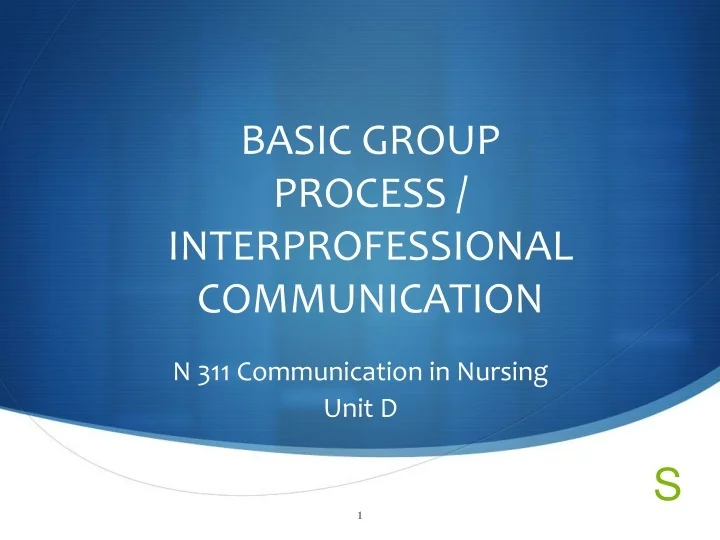 BASIC GROUP PROCESS / INTERPROFESSIONAL COMMUNICATION

N 311 Communication in Nursing
Unit D

S

1